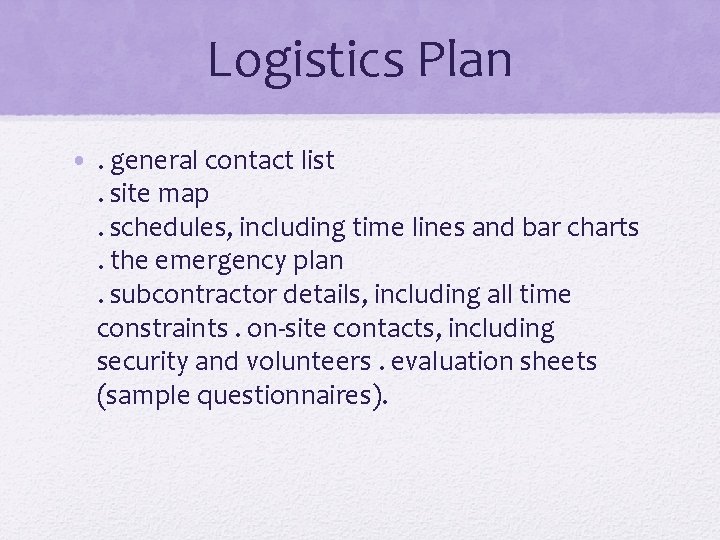 Logistics Plan

• . general contact list
. site map
. schedules, including time lines and bar charts
. the emergency plan
. subcontractor details, including all time constraints . on-site contacts, including security and volunteers . evaluation sheets (sample questionnaires).